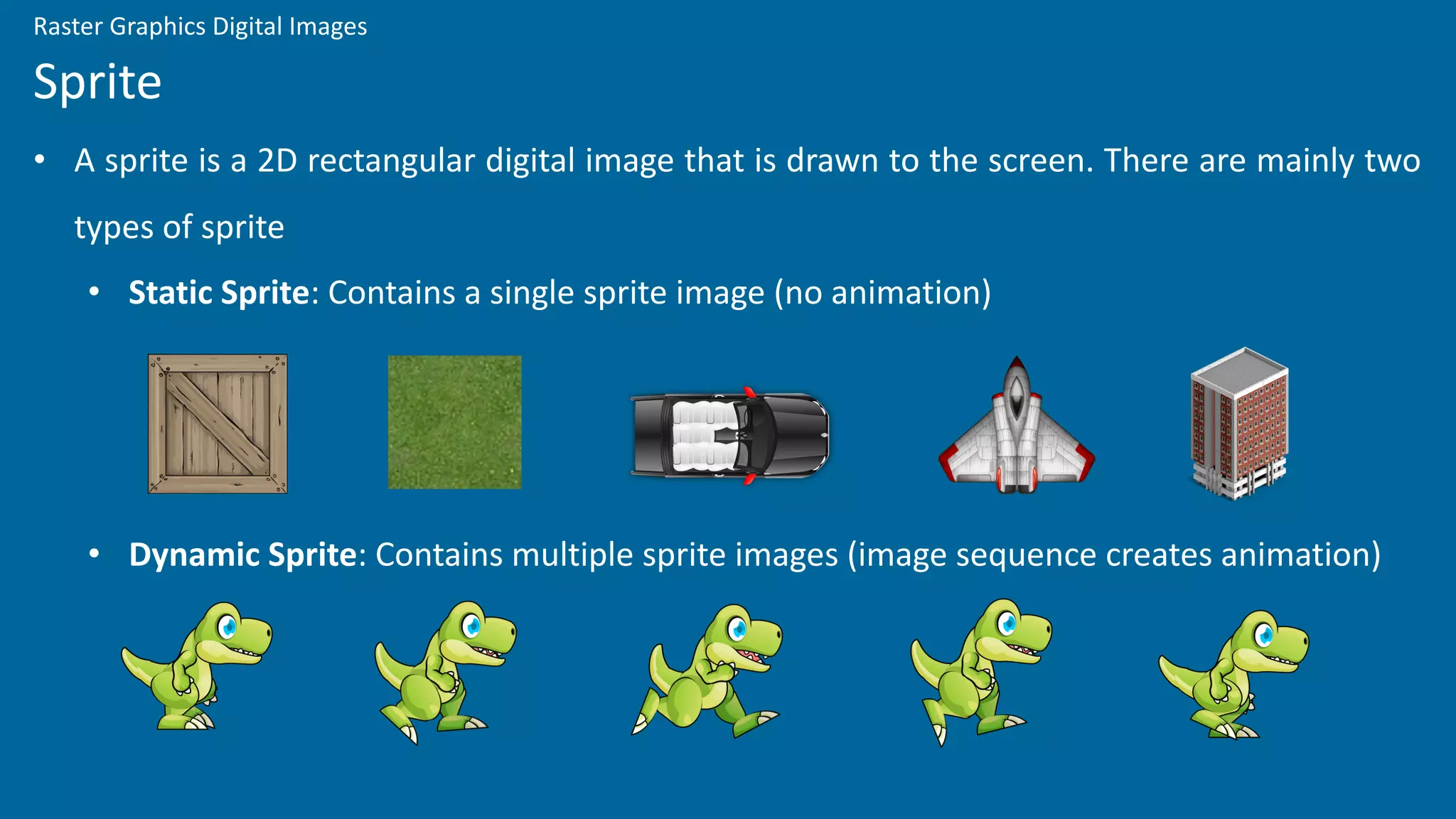 Raster Graphics Digital Images

Sprite

• A sprite is a 2D rectangular digital image that is drawn to the screen. There are mainly two types of sprite

• Static Sprite: Contains a single sprite image (no animation)

• Dynamic Sprite: Contains multiple sprite images (image sequence creates animation)